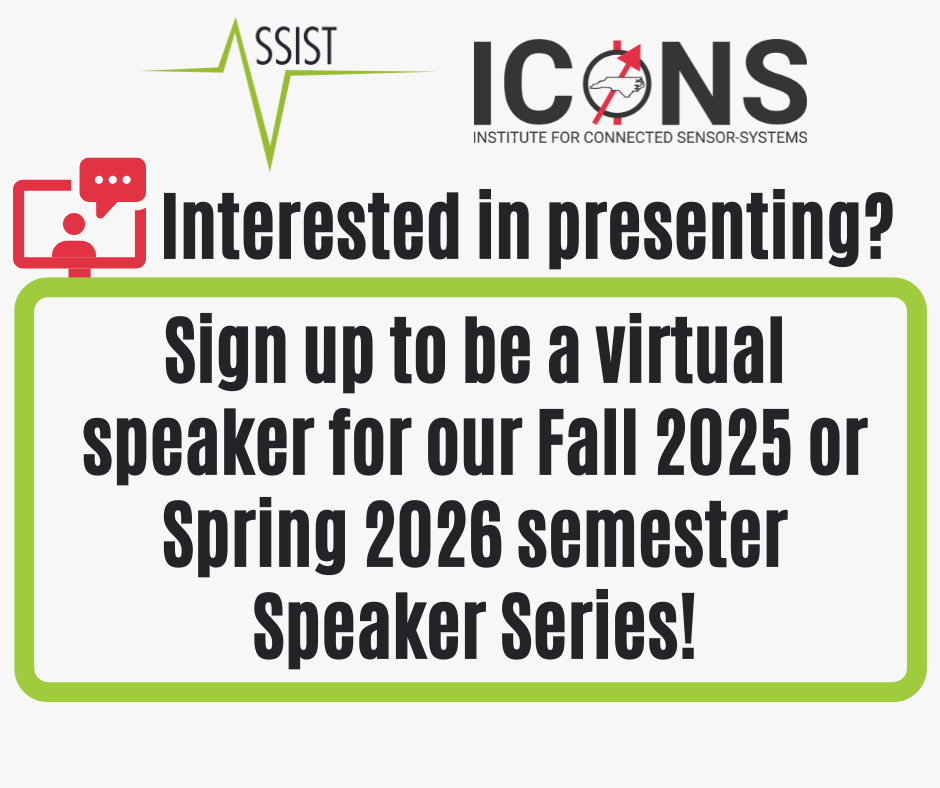 SSIST

ICONS
INSTITUTE FOR CONNECTED SENSOR-SYSTEMS

Interested in presenting?

Sign up to be a virtual speaker for our Fall 2025 or Spring 2026 semester Speaker Series!